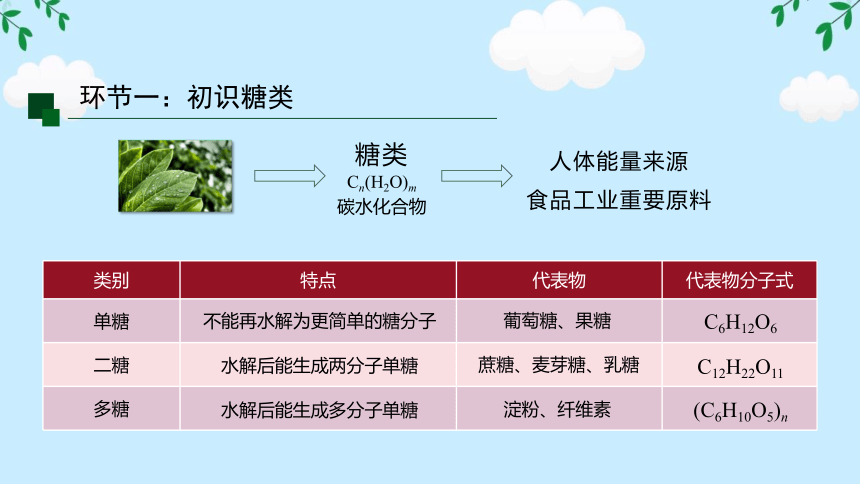 环节一：初识糖类

糖类
$C_n(H_2O)_m$
碳水化合物

人体能量来源
食品工业重要原料

| 类别 | 特点 | 代表物 | 代表物分子式 |
|---|---|---|---|
| 单糖 | 不能再水解为更简单的糖分子 | 葡萄糖、果糖 | $C_6H_{12}O_6$ |
| 二糖 | 水解后能生成两分子单糖 | 蔗糖、麦芽糖、乳糖 | $C_{12}H_{22}O_{11}$ |
| 多糖 | 水解后能生成多分子单糖 | 淀粉、纤维素 | $(C_6H_{10}O_5)_n$ |